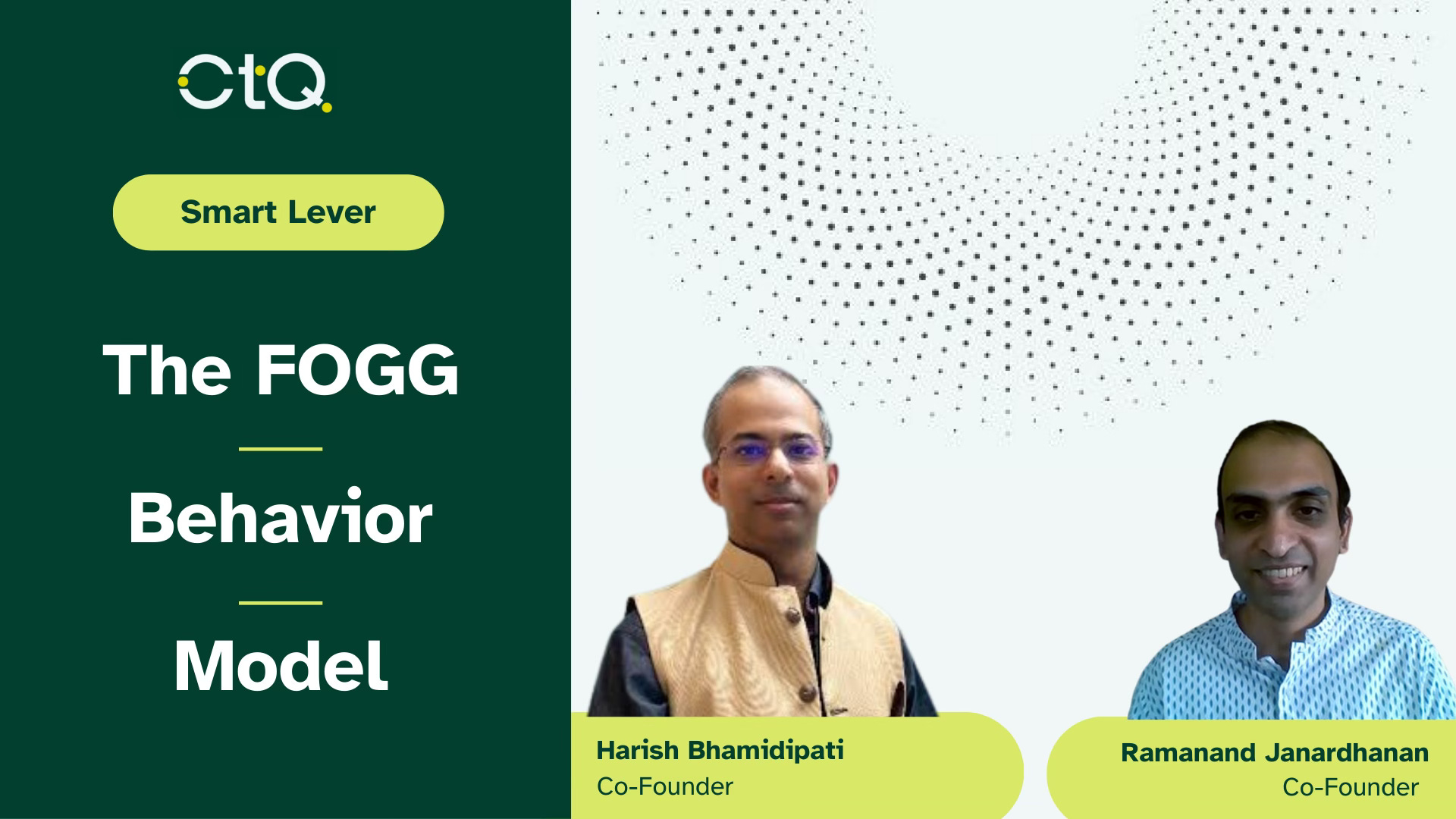 CtQ

Smart Lever

The FOGG

Behavior

Model

Harish Bhamidipati
Co-Founder

Ramanand Janardhanan
Co-Founder